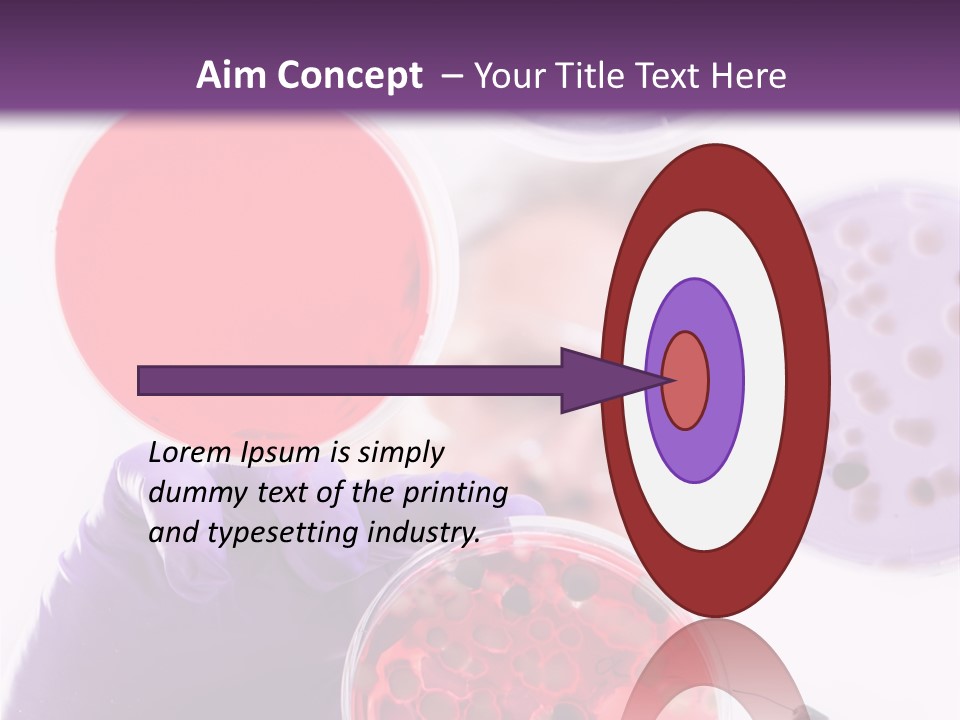 Aim Concept – Your Title Text Here

Lorem Ipsum is simply dummy text of the printing and typesetting industry.